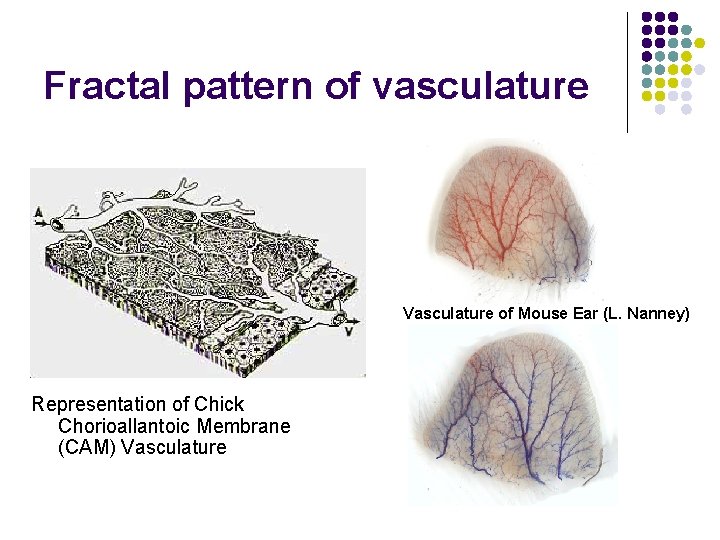 Fractal pattern of vasculature

A

V

Representation of Chick Chorioallantoic Membrane (CAM) Vasculature

Vasculature of Mouse Ear (L. Nanney)